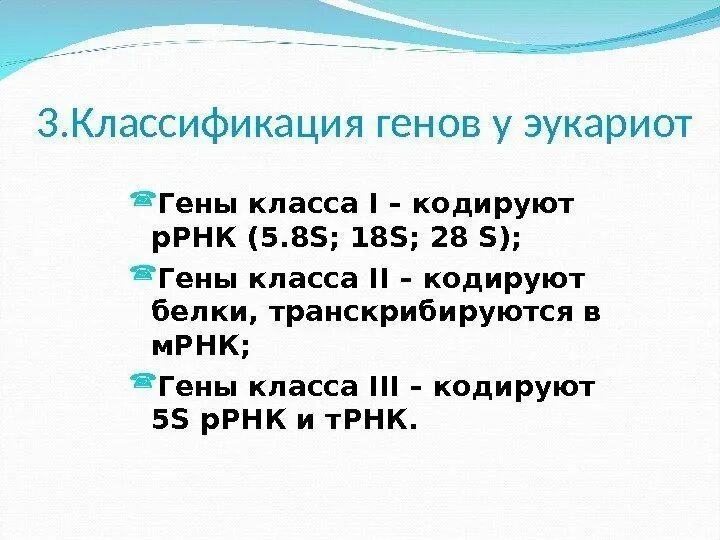 3.Классификация генов у эукариот

Гены класса I – кодируют рРНК (5.8S; 18S; 28 S);

Гены класса II – кодируют белки, транскрибируются в мРНК;

Гены класса III – кодируют 5S рРНК и тРНК.